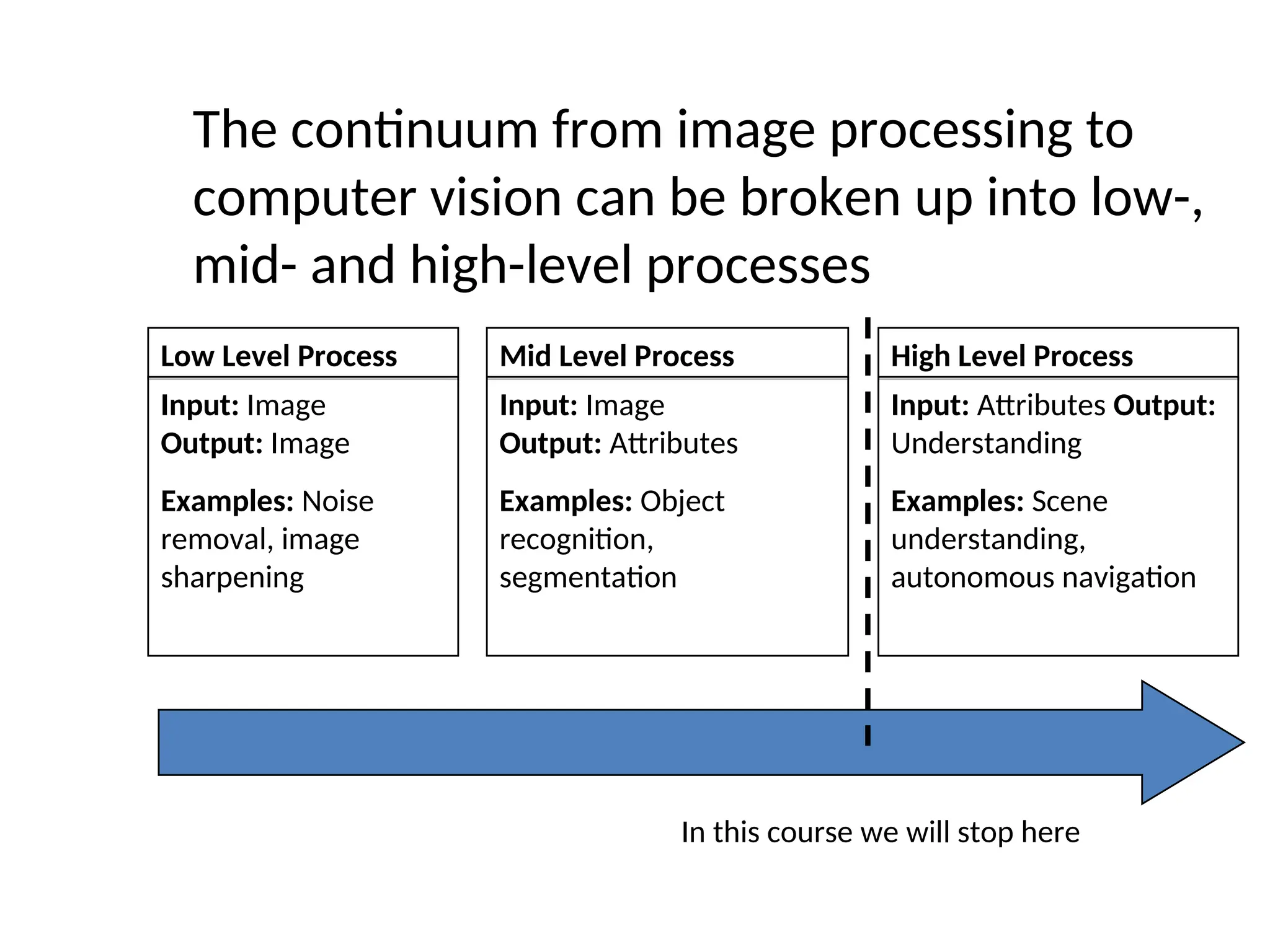 The continuum from image processing to computer vision can be broken up into low-, mid- and high-level processes

Low Level Process

Input: Image
Output: Image

Examples: Noise removal, image sharpening

Mid Level Process

Input: Image
Output: Attributes

Examples: Object recognition, segmentation

High Level Process

Input: Attributes Output: Understanding

Examples: Scene understanding, autonomous navigation

In this course we will stop here